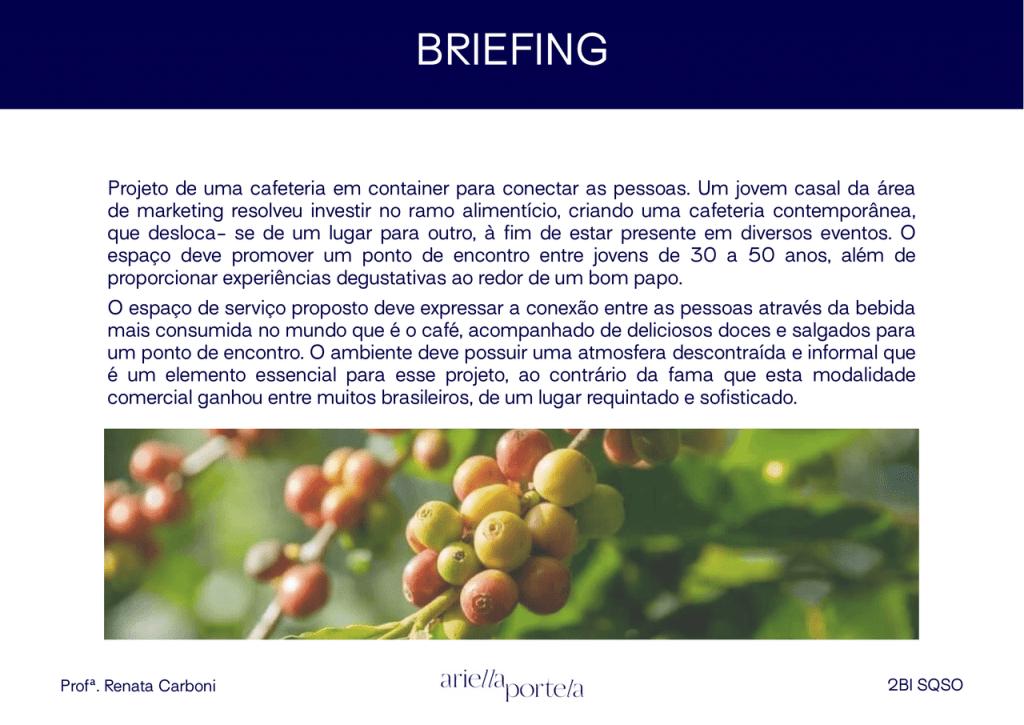 BRIEFING

Projeto de uma cafeteria em container para conectar as pessoas. Um jovem casal da área de marketing resolveu investir no ramo alimentício, criando uma cafeteria contemporânea, que desloca- se de um lugar para outro, à fim de estar presente em diversos eventos. O espaço deve promover um ponto de encontro entre jovens de 30 a 50 anos, além de proporcionar experiências degustativas ao redor de um bom papo.

O espaço de serviço proposto deve expressar a conexão entre as pessoas através da bebida mais consumida no mundo que é o café, acompanhado de deliciosos doces e salgados para um ponto de encontro. O ambiente deve possuir uma atmosfera descontraída e informal que é um elemento essencial para esse projeto, ao contrário da fama que esta modalidade comercial ganhou entre muitos brasileiros, de um lugar requintado e sofisticado.

Profª. Renata Carboni

ariella portela

2BI SQSO